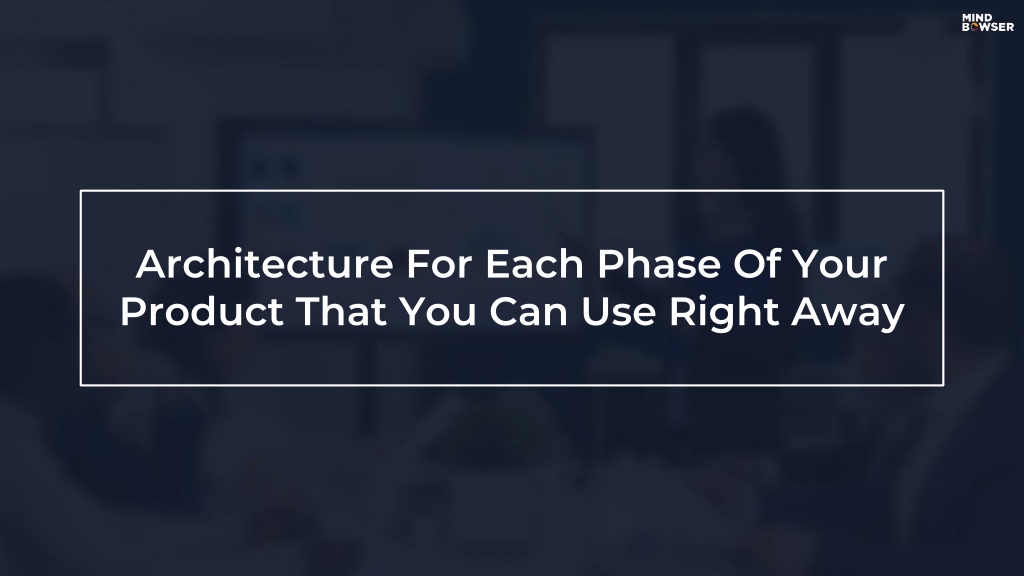 MIND
BOWSER

Architecture For Each Phase Of Your Product That You Can Use Right Away